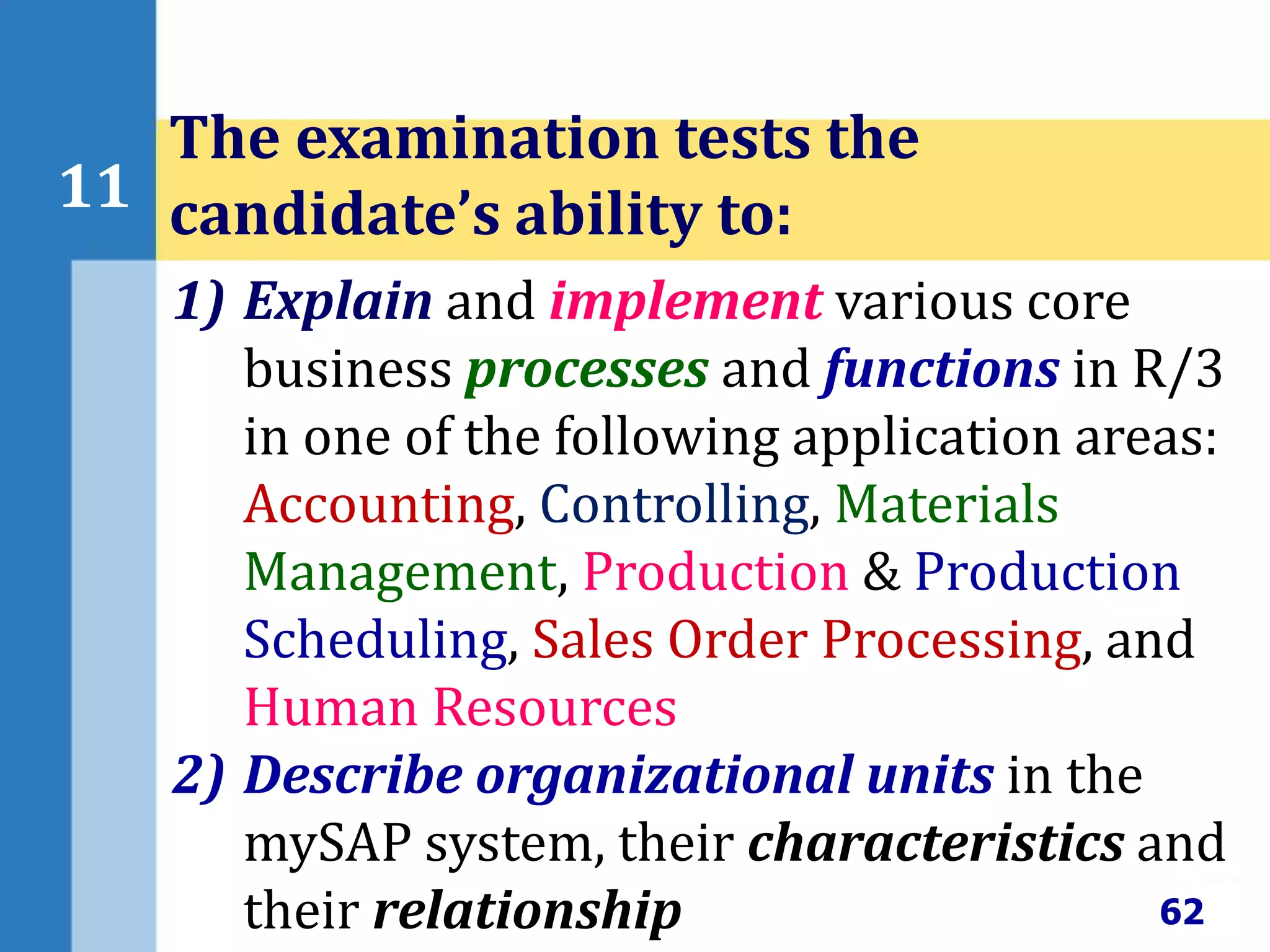 11

The examination tests the candidate's ability to:

1) Explain and implement various core business processes and functions in R/3 in one of the following application areas: Accounting, Controlling, Materials Management, Production & Production Scheduling, Sales Order Processing, and Human Resources

2) Describe organizational units in the mySAP system, their characteristics and their relationship

62